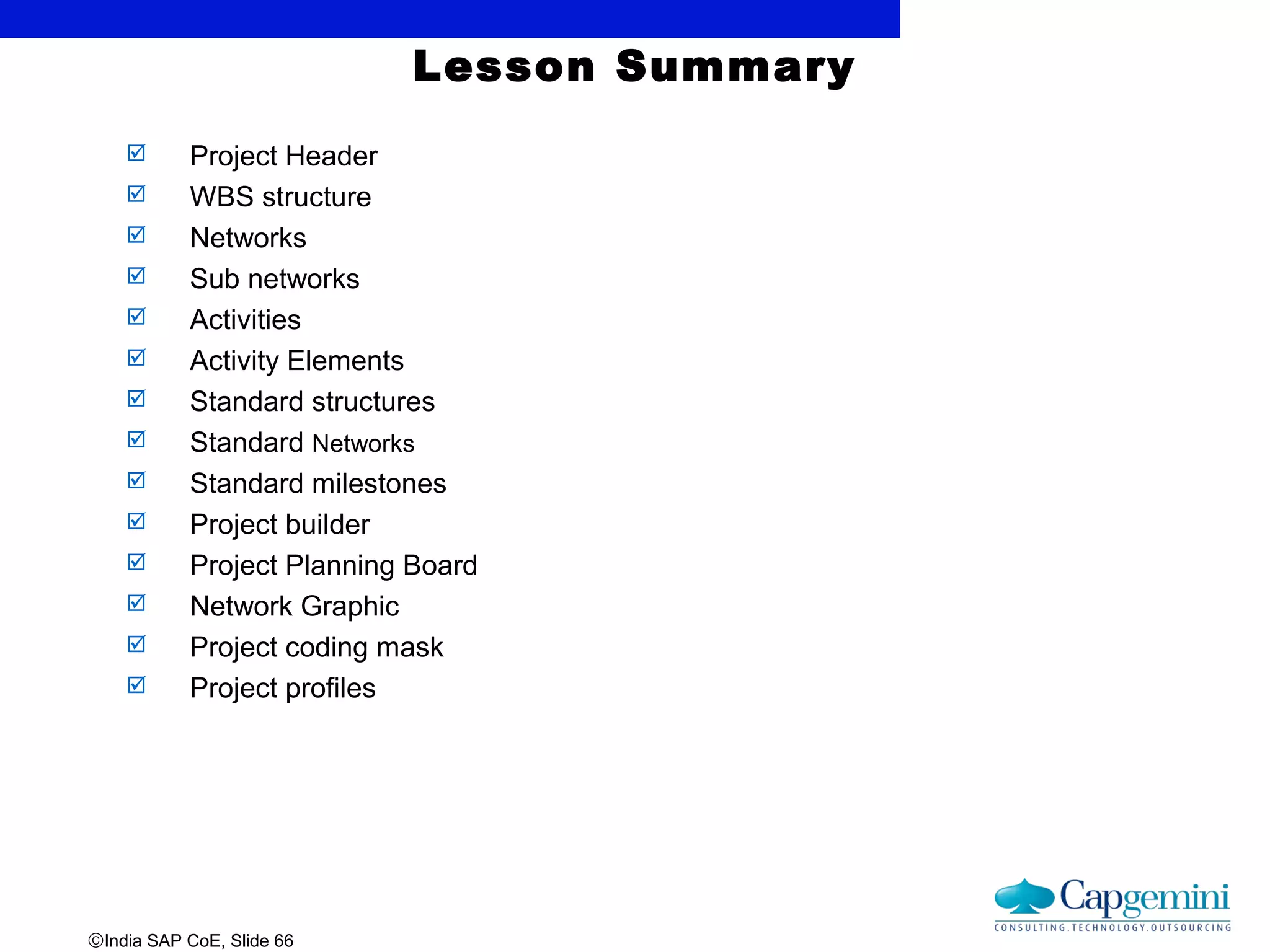 Lesson Summary

☑ Project Header
☑ WBS structure
☑ Networks
☑ Sub networks
☑ Activities
☑ Activity Elements
☑ Standard structures
☑ Standard Networks
☑ Standard milestones
☑ Project builder
☑ Project Planning Board
☑ Network Graphic
☑ Project coding mask
☑ Project profiles

©India SAP CoE, Slide 66

Capgemini
CONSULTING.TECHNOLOGY.OUTSOURCING